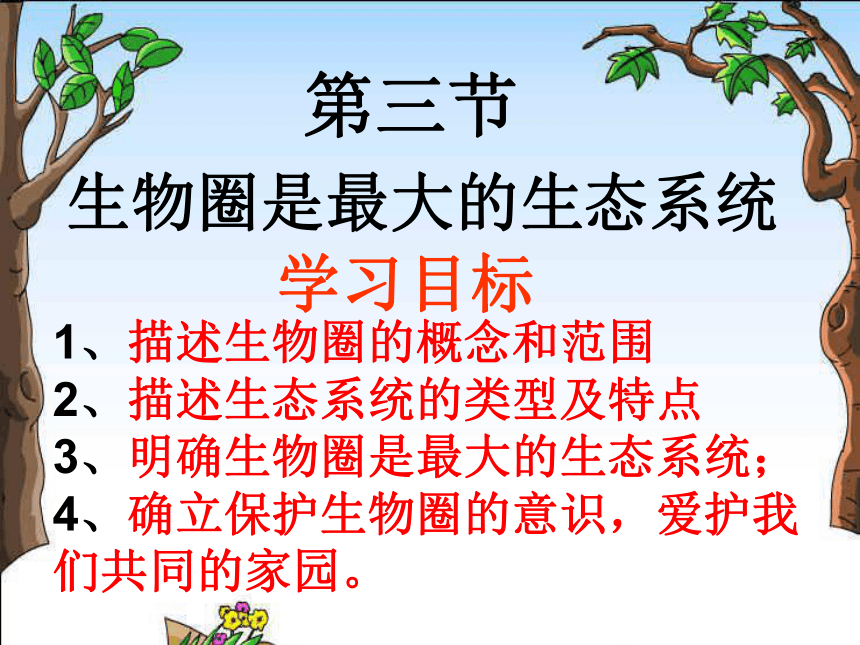 第三节

生物圈是最大的生态系统

学习目标

1、描述生物圈的概念和范围

2、描述生态系统的类型及特点

3、明确生物圈是最大的生态系统；

4、确立保护生物圈的意识，爱护我们共同的家园。